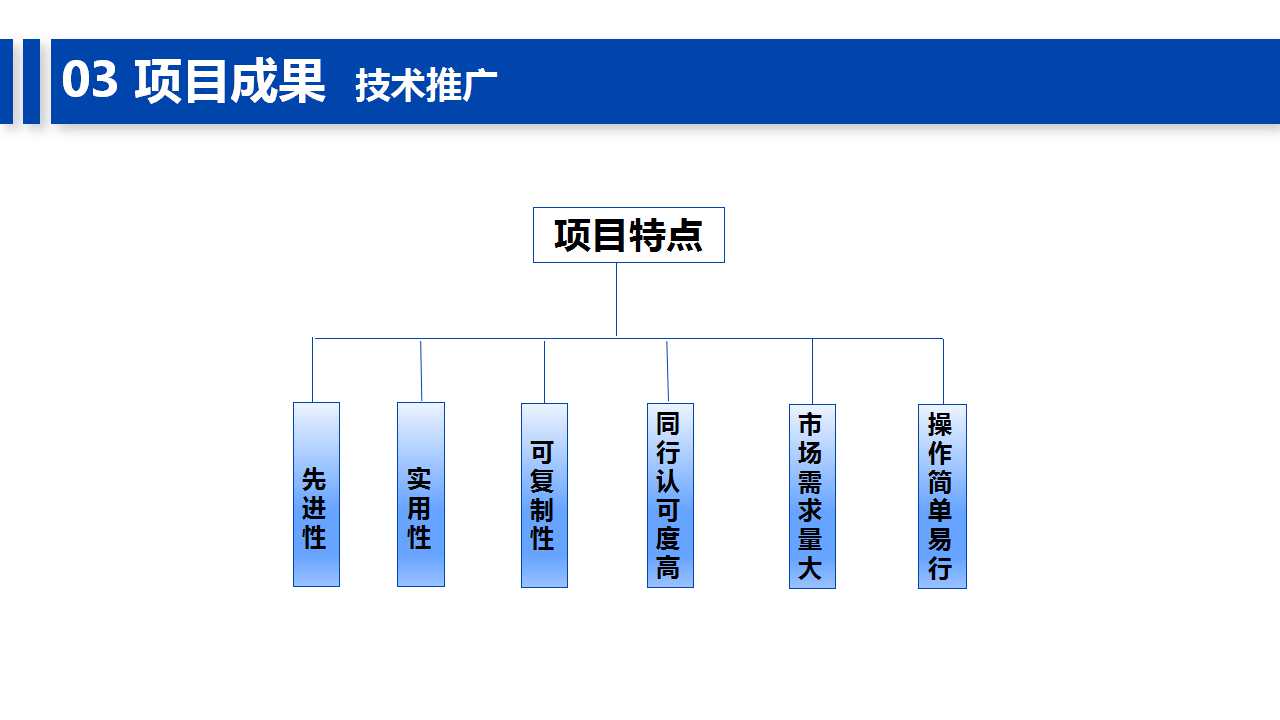 03 项目成果 技术推广

项目特点

先进性

实用性

可复制性

同行认可度高

市场需求量大

操作简单易行